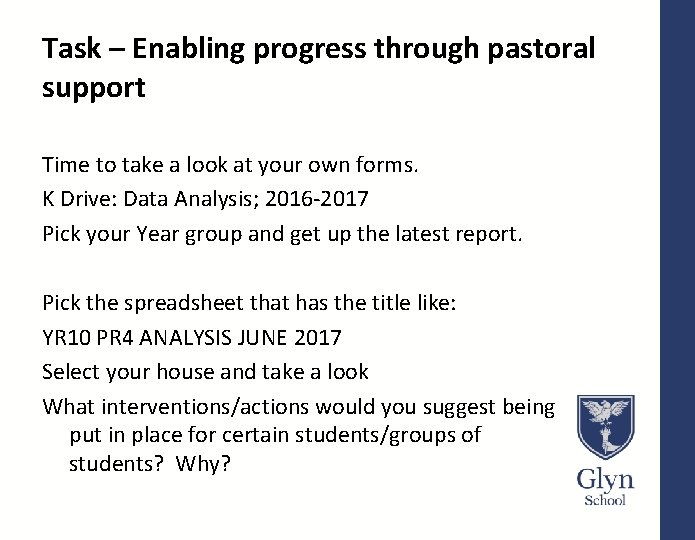 Task – Enabling progress through pastoral support

Time to take a look at your own forms.
K Drive: Data Analysis; 2016-2017
Pick your Year group and get up the latest report.

Pick the spreadsheet that has the title like:
YR10 PR4 ANALYSIS JUNE 2017
Select your house and take a look
What interventions/actions would you suggest being put in place for certain students/groups of students? Why?

Glyn
School